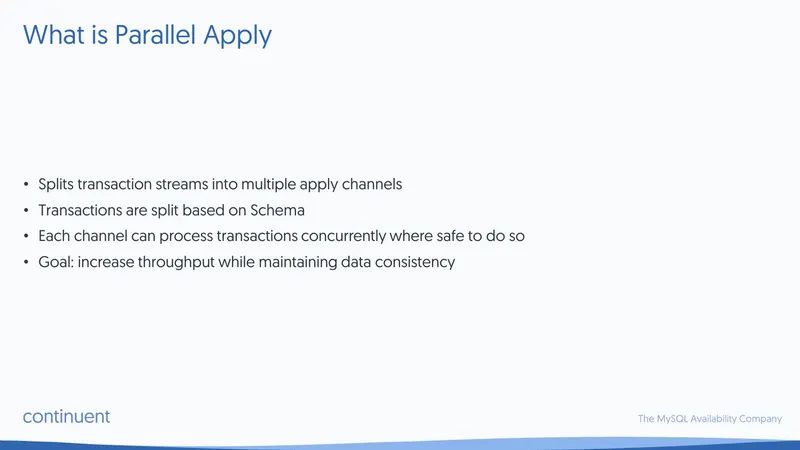 What is Parallel Apply

• Splits transaction streams into multiple apply channels
• Transactions are split based on Schema
• Each channel can process transactions concurrently where safe to do so
• Goal: increase throughput while maintaining data consistency

continuent

The MySQL Availability Company